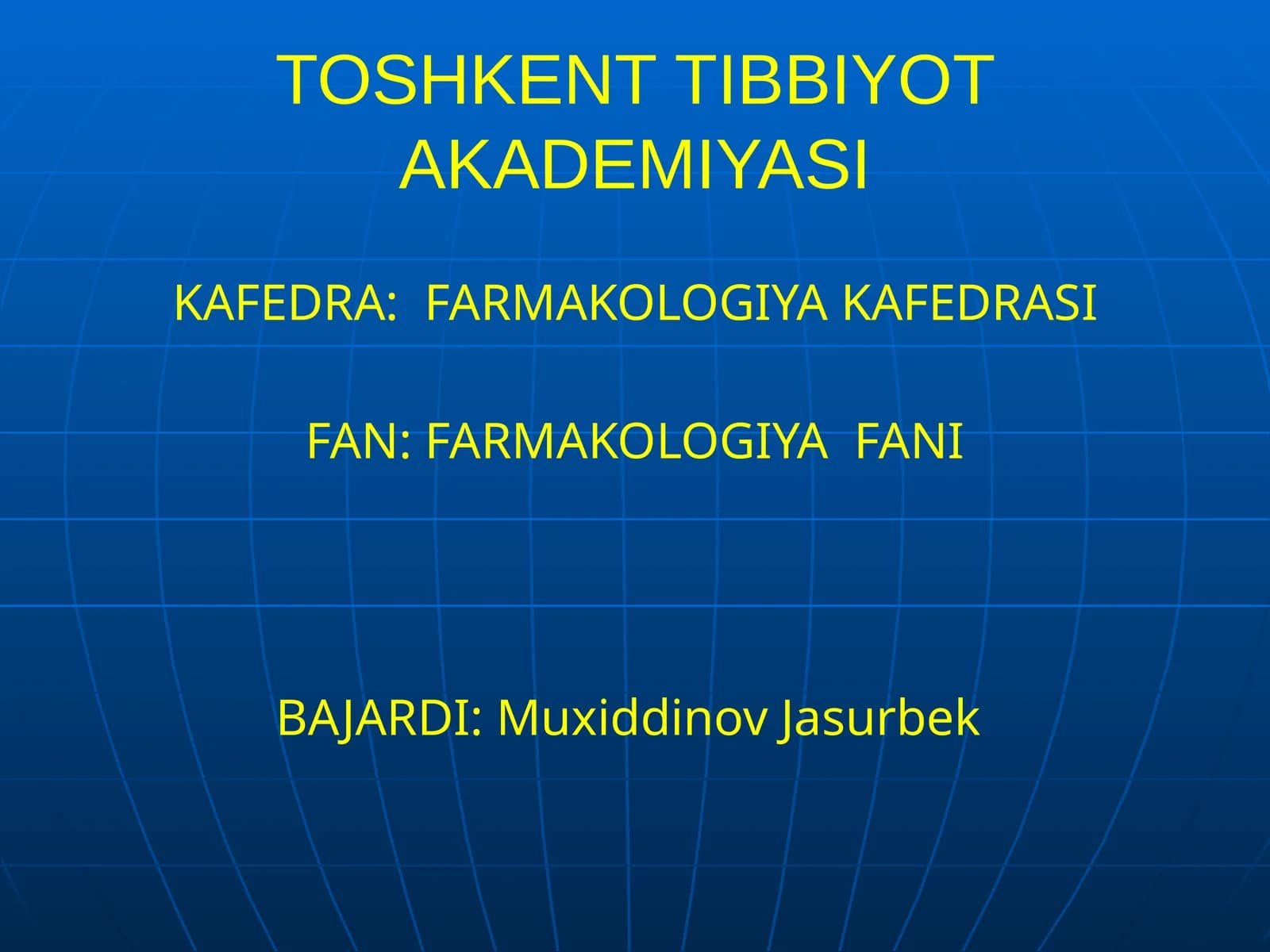 TOSHKENT TIBBIYOT AKADEMIYASI

KAFEDRA: FARMAKOLOGIYA KAFEDRASI

FAN: FARMAKOLOGIYA FANI

BAJARDI: Muxiddinov Jasurbek